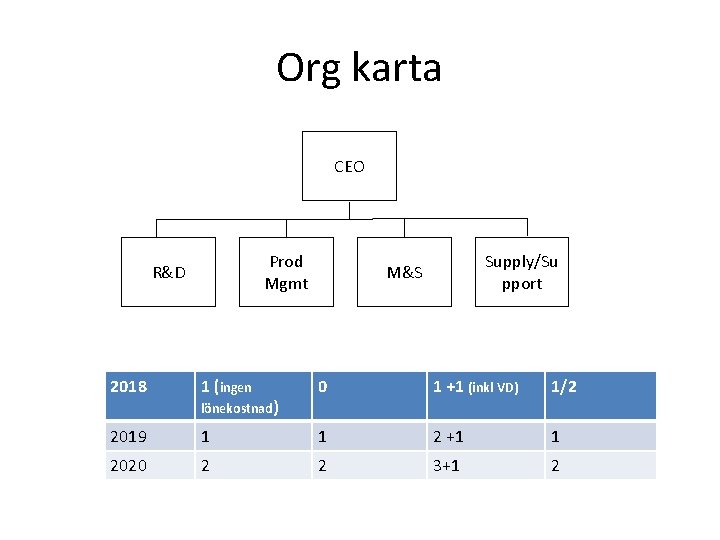 Org karta

CEO

R&D

Prod Mgmt

M&S

Supply/Support

| 2018 | 1 (ingen lönekostnad) | 0 | 1 +1 (inkl VD) | 1/2 |
|---|---|---|---|---|
| 2019 | 1 | 1 | 2 +1 | 1 |
| 2020 | 2 | 2 | 3+1 | 2 |